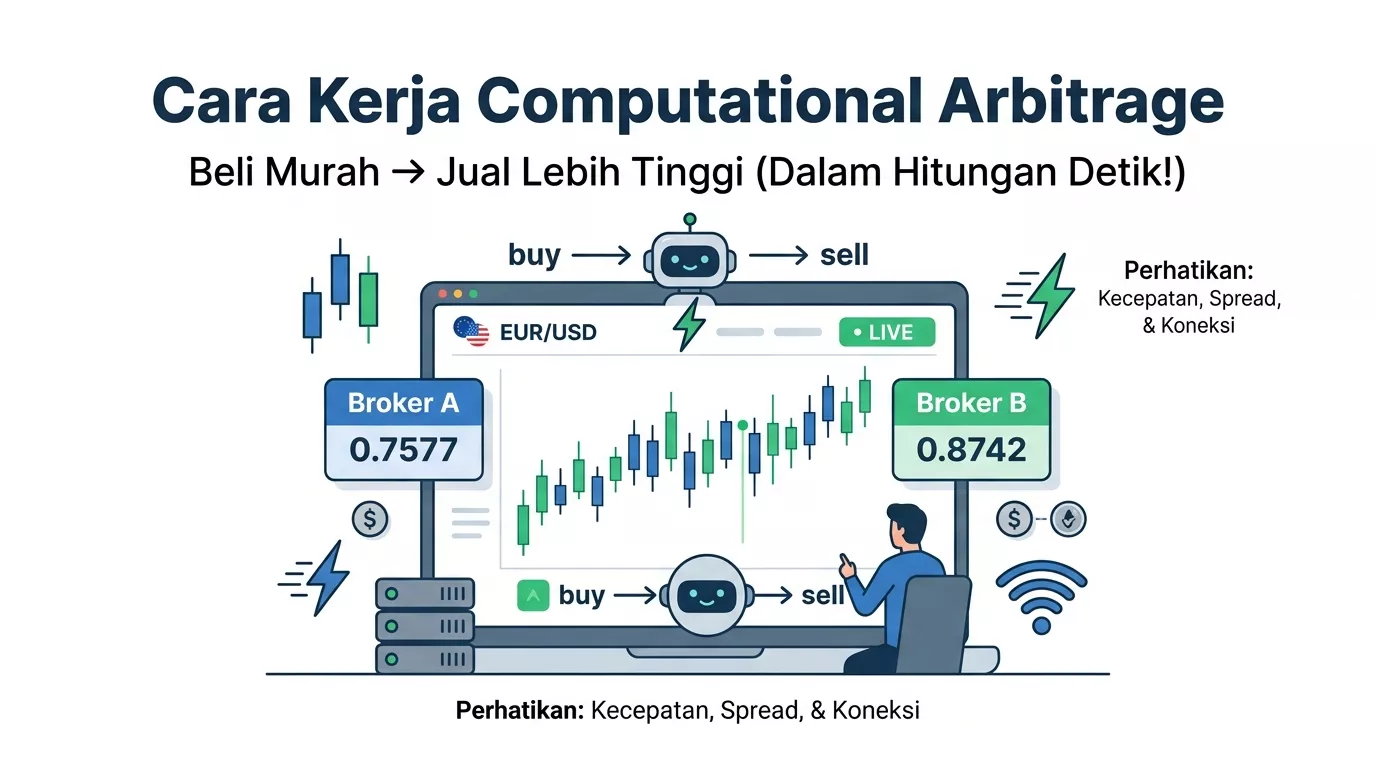 Cara Kerja Computational Arbitrage

Beli Murah → Jual Lebih Tinggi (Dalam Hitungan Detik!)

buy → sell

Perhatikan:
Kecepatan, Spread, & Koneksi

EUR/USD

• LIVE

Broker A
0.7577

Broker B
0.8742

$

$

buy → sell

Perhatikan: Kecepatan, Spread, & Koneksi